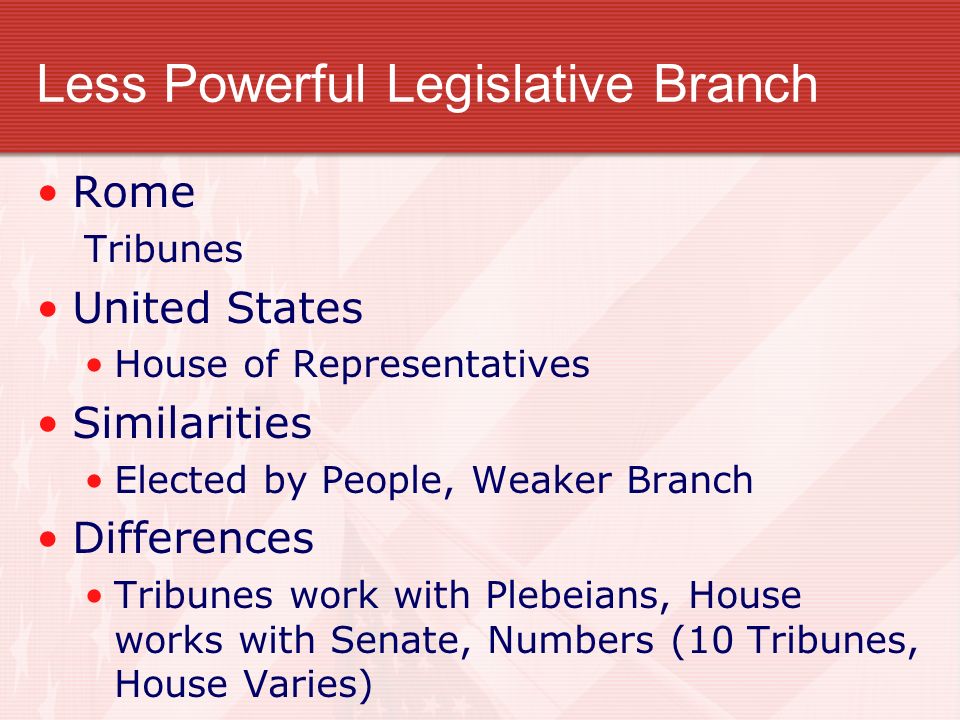 Less Powerful Legislative Branch

• Rome
Tribunes
• United States
• House of Representatives
• Similarities
• Elected by People, Weaker Branch
• Differences
• Tribunes work with Plebeians, House works with Senate, Numbers (10 Tribunes, House Varies)